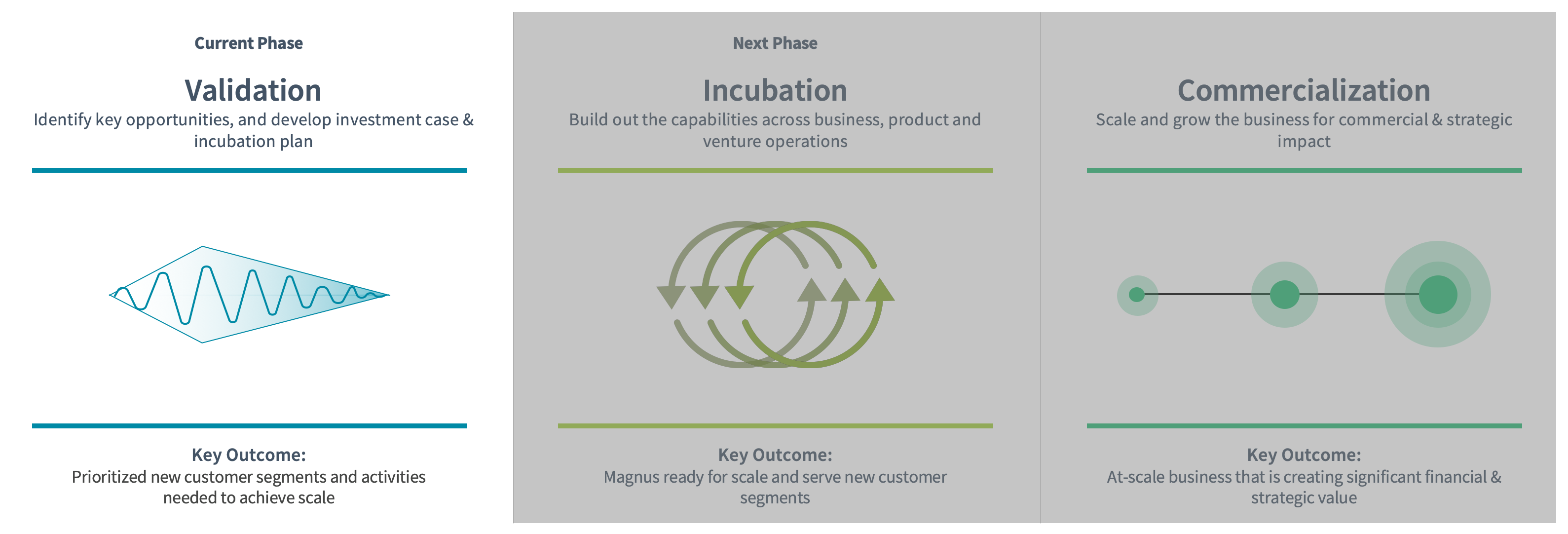 Current Phase

Validation

Identify key opportunities, and develop investment case & incubation plan

Key Outcome:
Prioritized new customer segments and activities needed to achieve scale

Next Phase

Incubation

Build out the capabilities across business, product and venture operations

Key Outcome:
Magnus ready for scale and serve new customer segments

Commercialization

Scale and grow the business for commercial & strategic impact

Key Outcome:
At-scale business that is creating significant financial & strategic value